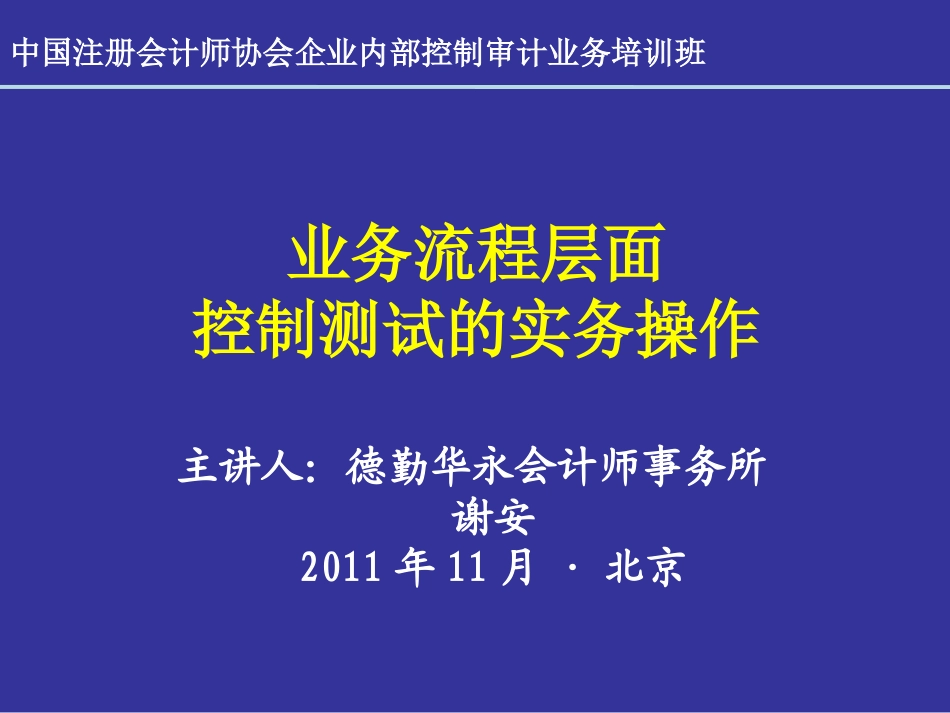 中国注册会计师协会企业内部控制审计业务培训班

业务流程层面
控制测试的实务操作

主讲人：德勤华永会计师事务所
谢安
2011 年 11 月 · 北京